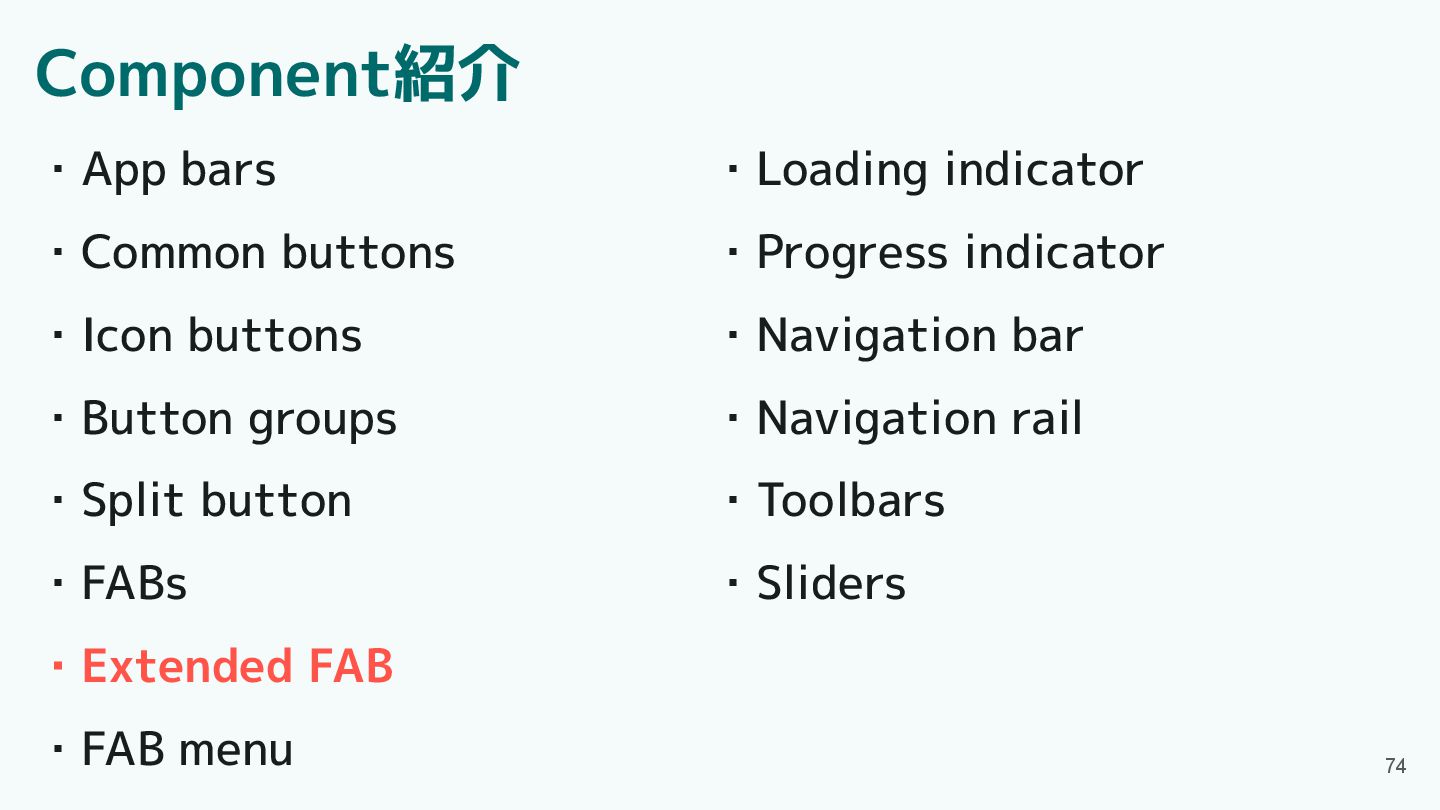 Component紹介

・App bars
・Common buttons
・Icon buttons
・Button groups
・Split button
・FABs
・Extended FAB
・FAB menu

・Loading indicator
・Progress indicator
・Navigation bar
・Navigation rail
・Toolbars
・Sliders

74